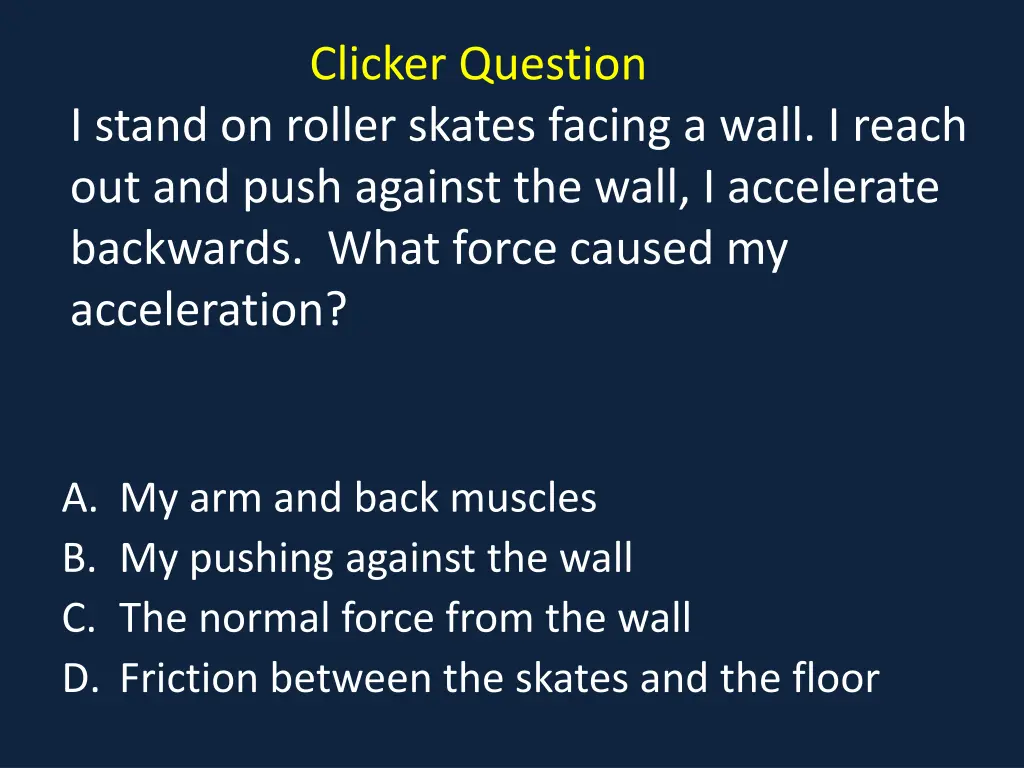 Clicker Question

I stand on roller skates facing a wall. I reach out and push against the wall, I accelerate backwards.  What force caused my acceleration?

A. My arm and back muscles
B. My pushing against the wall
C. The normal force from the wall
D. Friction between the skates and the floor